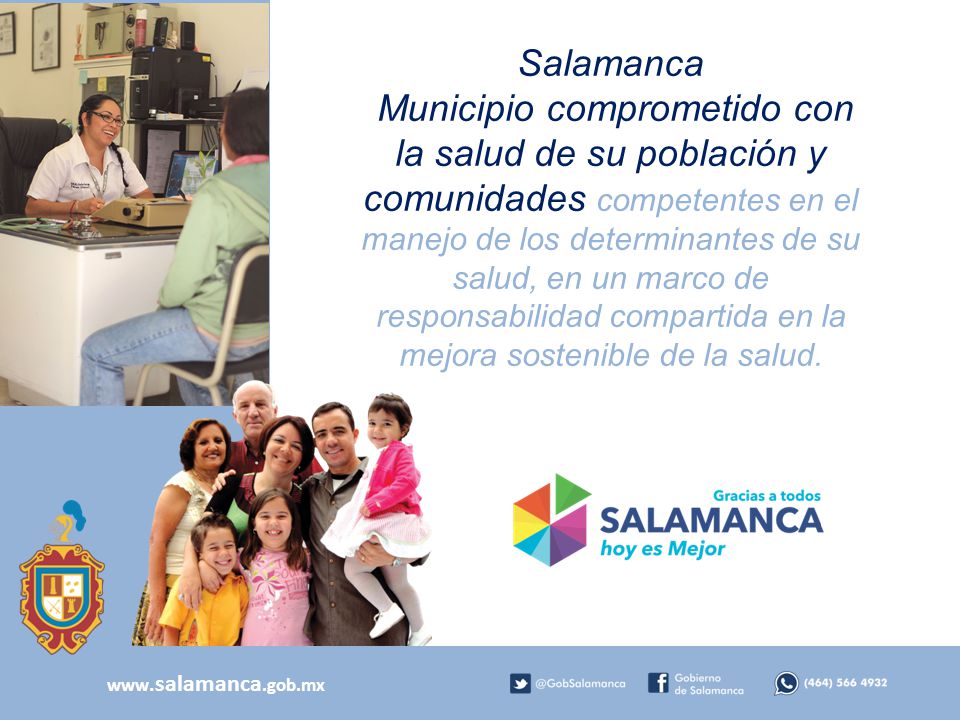 Salamanca
Municipio comprometido con la salud de su población y comunidades competentes en el manejo de los determinantes de su salud, en un marco de responsabilidad compartida en la mejora sostenible de la salud.

Gracias a todos
SALAMANCA
hoy es Mejor

www.salamanca.gob.mx

@GobSalamanca

Gobierno de Salamanca

(464) 566 4932